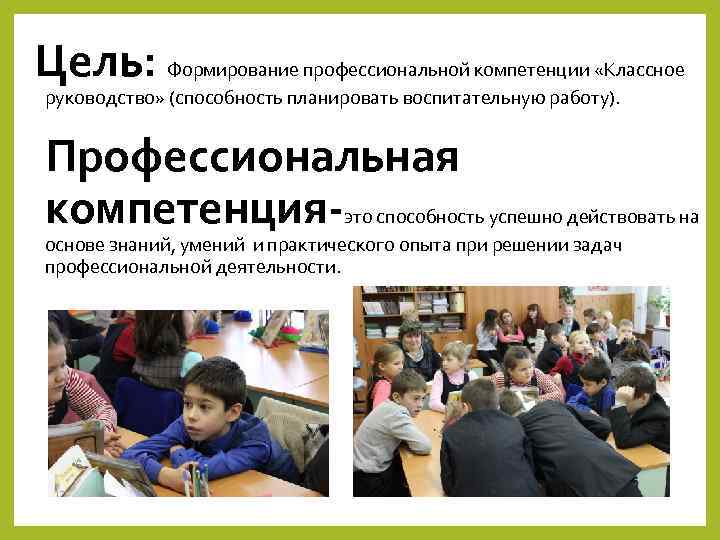 Цель: Формирование профессиональной компетенции «Классное руководство» (способность планировать воспитательную работу).

Профессиональная компетенция-это способность успешно действовать на основе знаний, умений и практического опыта при решении задач профессиональной деятельности.